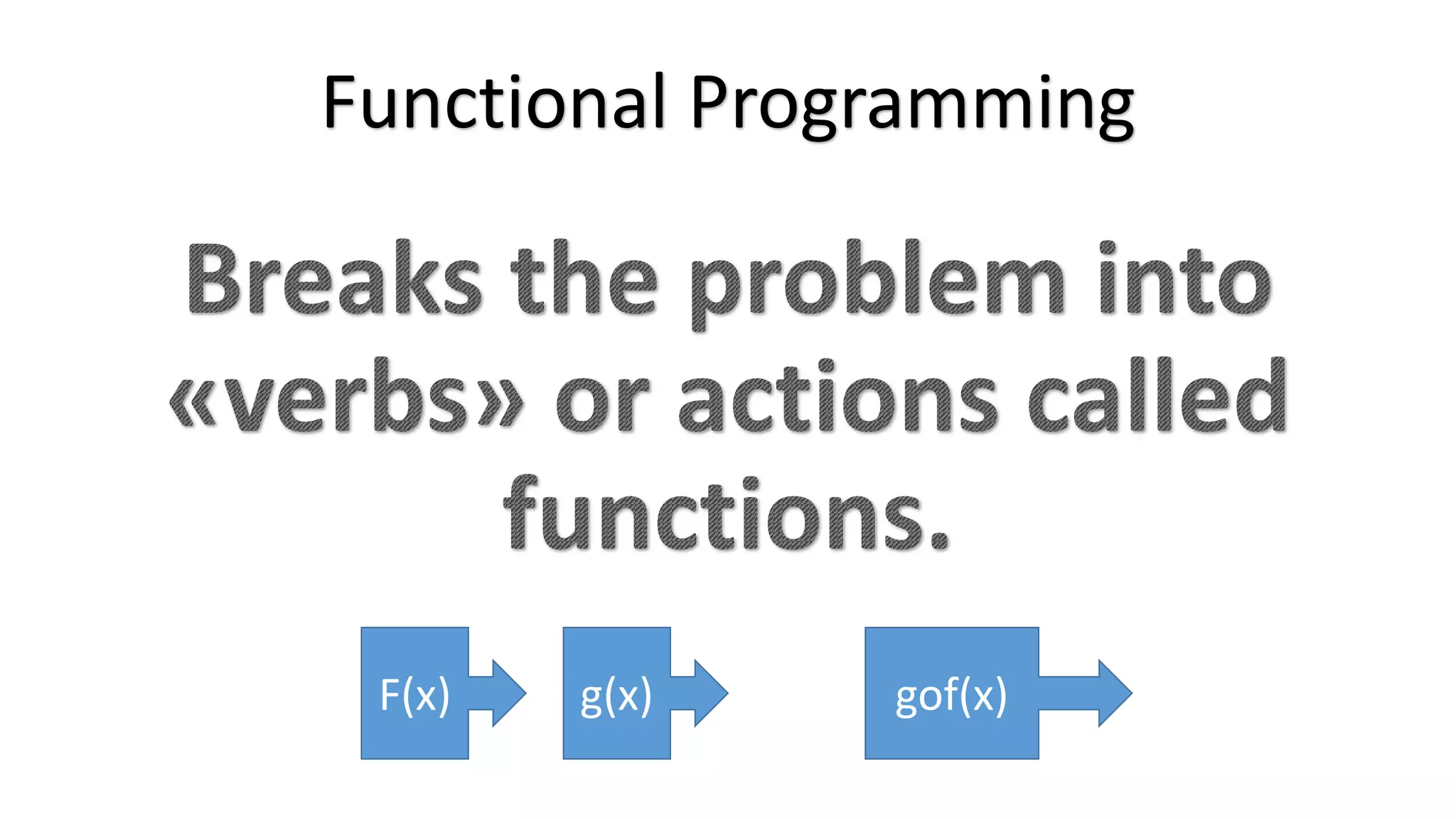 Functional Programming

Breaks the problem into «verbs» or actions called functions.

F(x)

g(x)

gof(x)